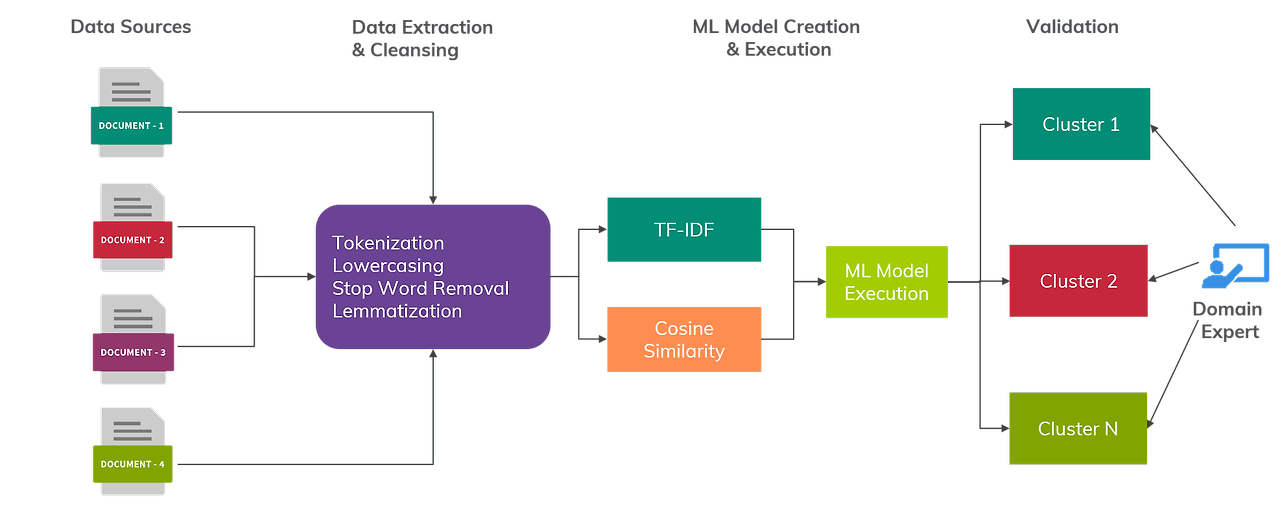 Data Sources

Data Extraction & Cleansing

ML Model Creation & Execution

Validation

DOCUMENT - 1

DOCUMENT - 2

DOCUMENT - 3

DOCUMENT - 4

Tokenization
Lowercasing
Stop Word Removal
Lemmatization

TF-IDF

Cosine Similarity

ML Model Execution

Cluster 1

Cluster 2

Cluster N

Domain Expert